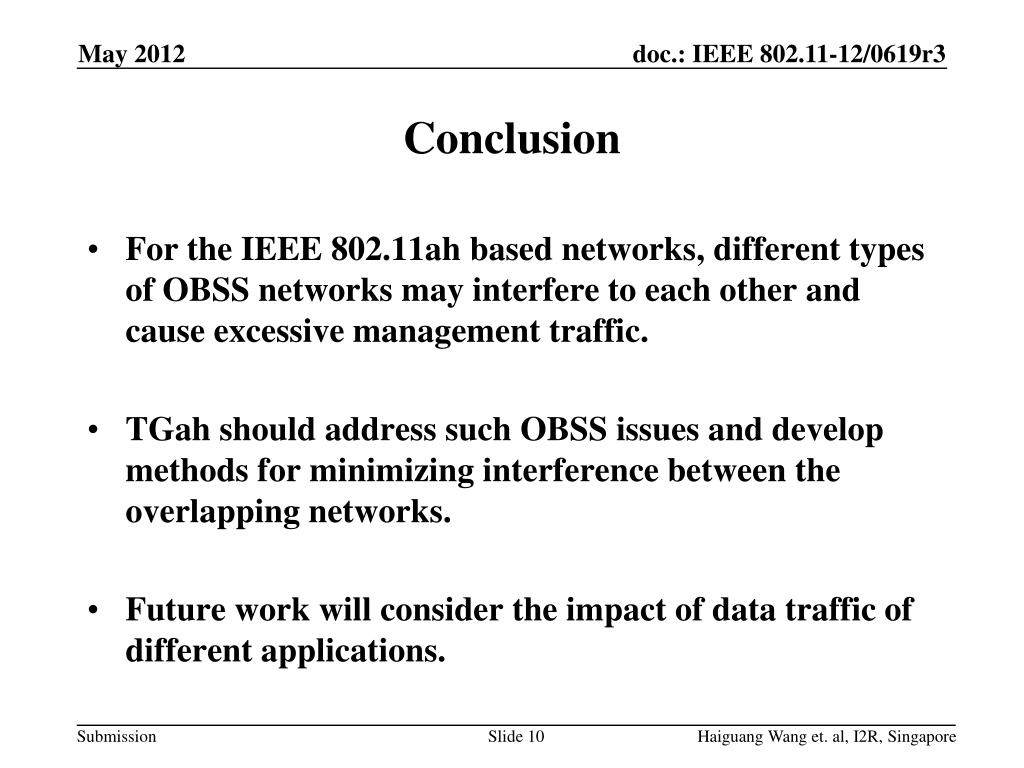 May 2012

doc.: IEEE 802.11-12/0619r3

Conclusion

• For the IEEE 802.11ah based networks, different types of OBSS networks may interfere to each other and cause excessive management traffic.

• TGah should address such OBSS issues and develop methods for minimizing interference between the overlapping networks.

• Future work will consider the impact of data traffic of different applications.

Submission

Slide 10

Haiguang Wang et. al, I2R, Singapore